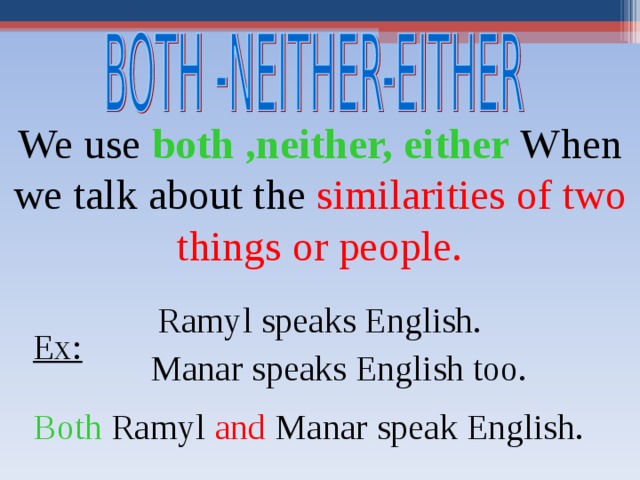 BOTH -NEITHER-EITHER

We use both ,neither, either When we talk about the similarities of two things or people.

Ex: Ramyl speaks English.
Manar speaks English too.

Both Ramyl and Manar speak English.